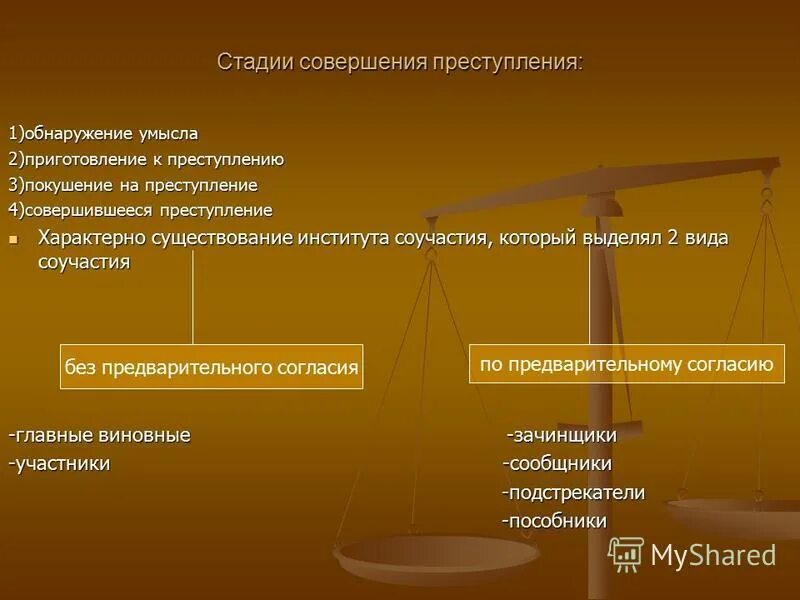 Стадии совершения преступления:

1)обнаружение умысла
2)приготовление к преступлению
3)покушение на преступление
4)совершившееся преступление

Характерно существование института соучастия, который выделял 2 вида соучастия

без предварительного согласия

по предварительному согласию

-главные виновные
-участники

-зачинщики
-сообщники
-подстрекатели
-пособники

MyShared